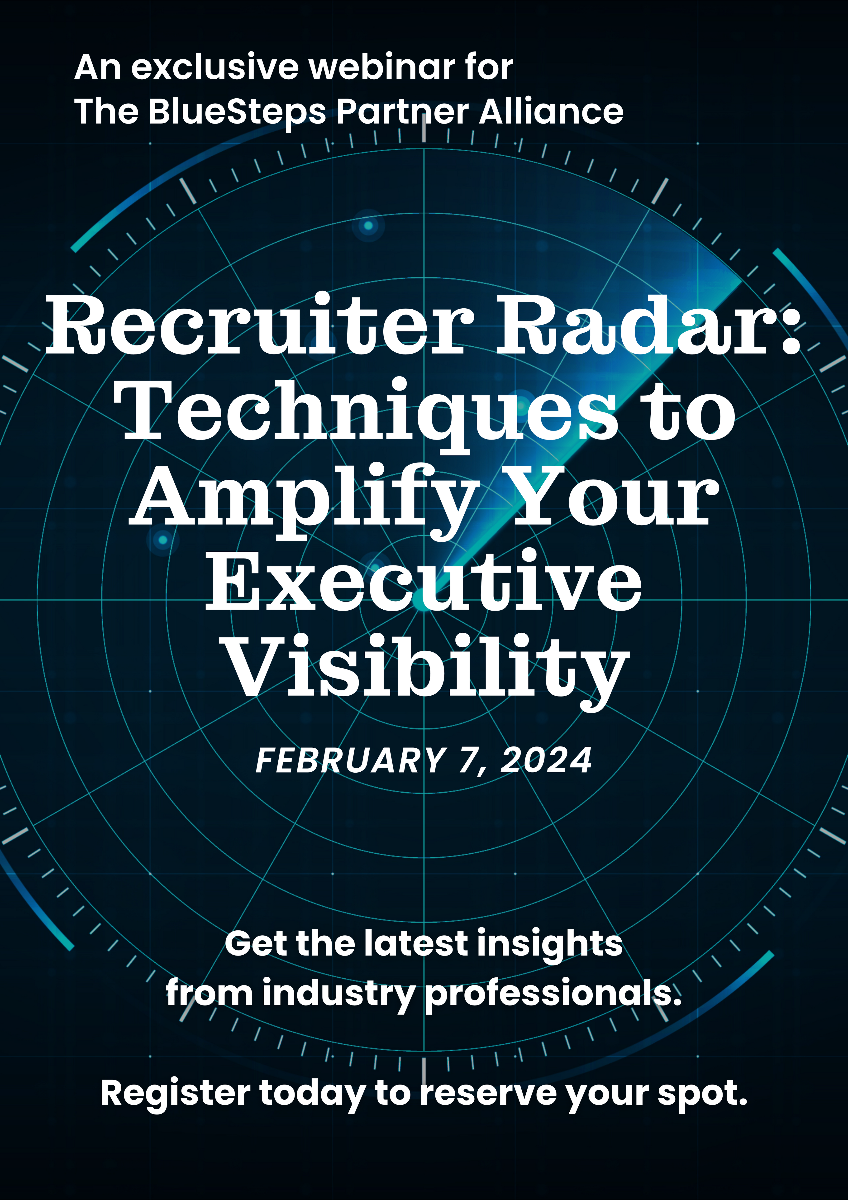 An exclusive webinar for The BlueSteps Partner Alliance

Recruiter Radar: Techniques to Amplify Your Executive Visibility

FEBRUARY 7, 2024

Get the latest insights from industry professionals.

Register today to reserve your spot.